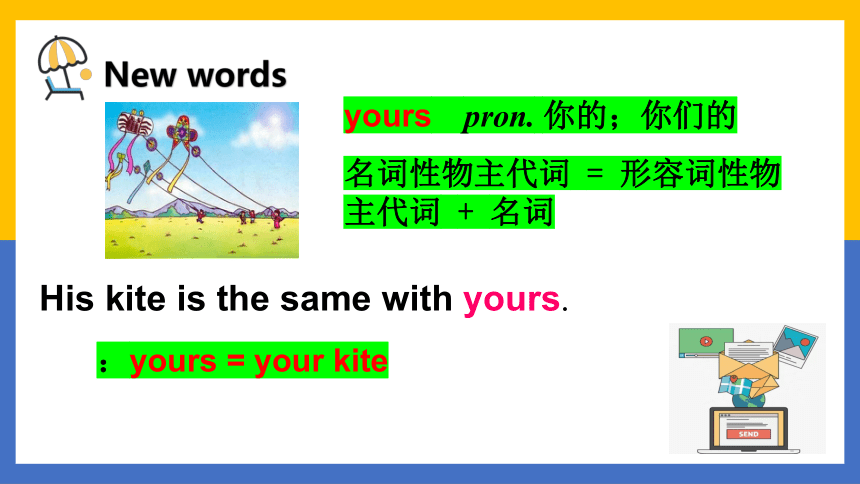 New words

yours pron. 你的；你们的

名词性物主代词 = 形容词性物主代词 + 名词

His kite is the same with yours.

：yours = your kite

SEND